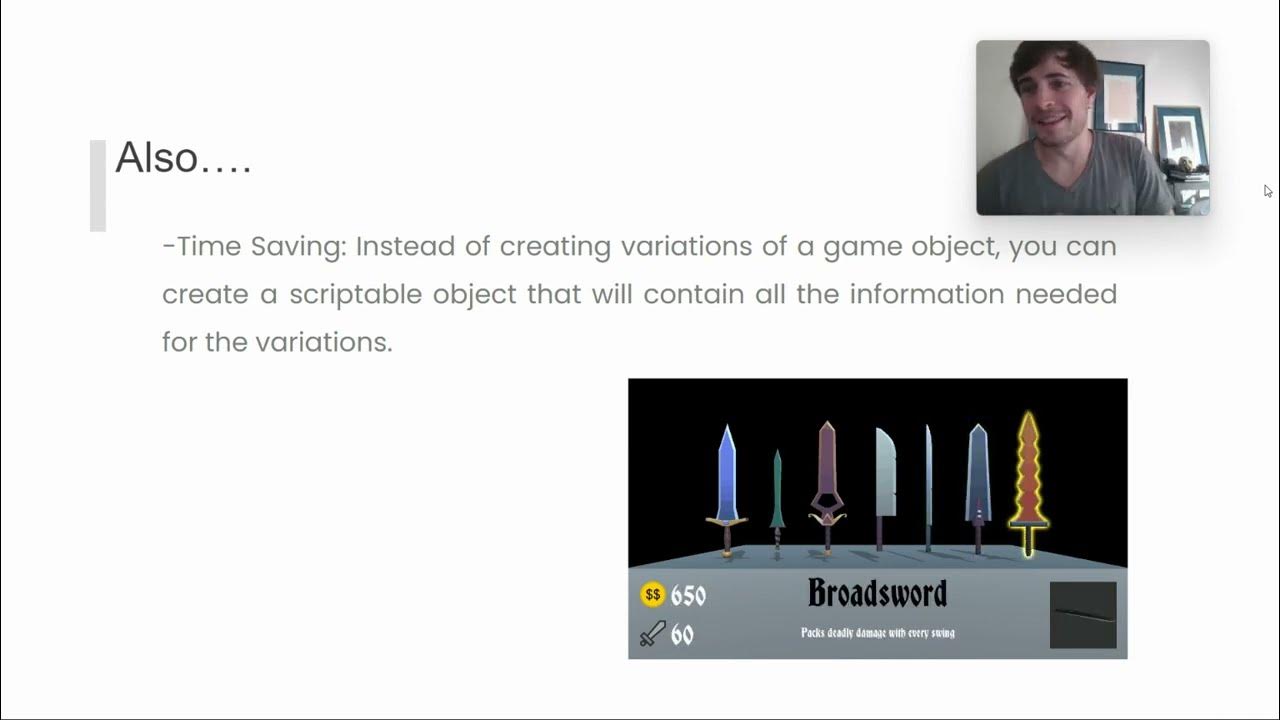 Also….

-Time Saving: Instead of creating variations of a game object, you can create a scriptable object that will contain all the information needed for the variations.

$$ 650

60

Broadsword

Packs deadly damage with every swing